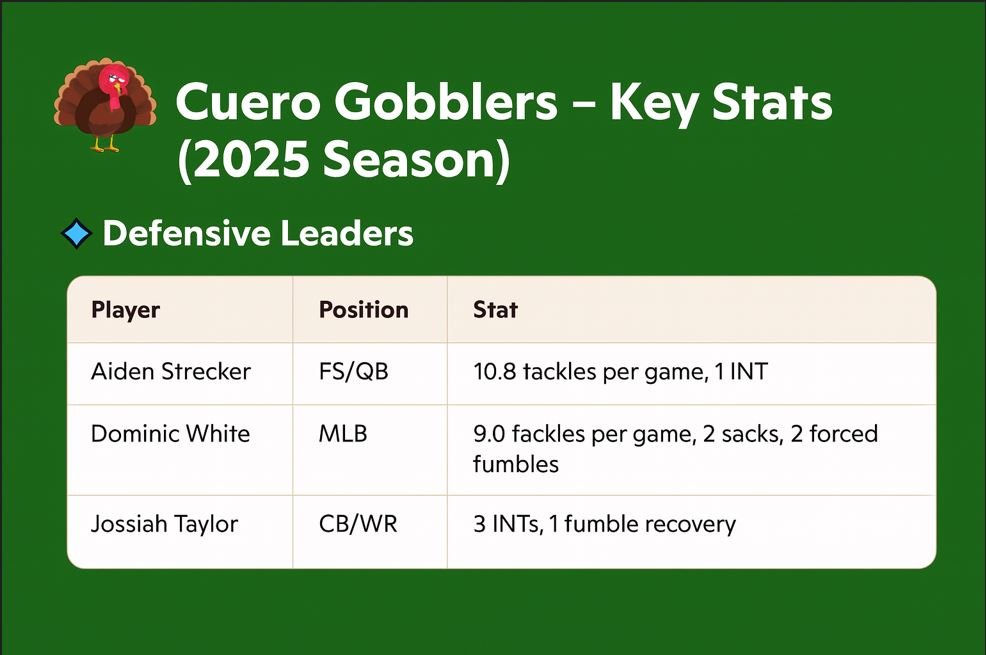 Cuero Gobblers – Key Stats (2025 Season)

Defensive Leaders

| Player | Position | Stat |
|---|---|---|
| Aiden Strecker | FS/QB | 10.8 tackles per game, 1 INT |
| Dominic White | MLB | 9.0 fackles per game, 2 sacks, 2 forced fumbles |
| Jossiah Taylor | CB/WR | 3 INTs, 1 fumble recovery |